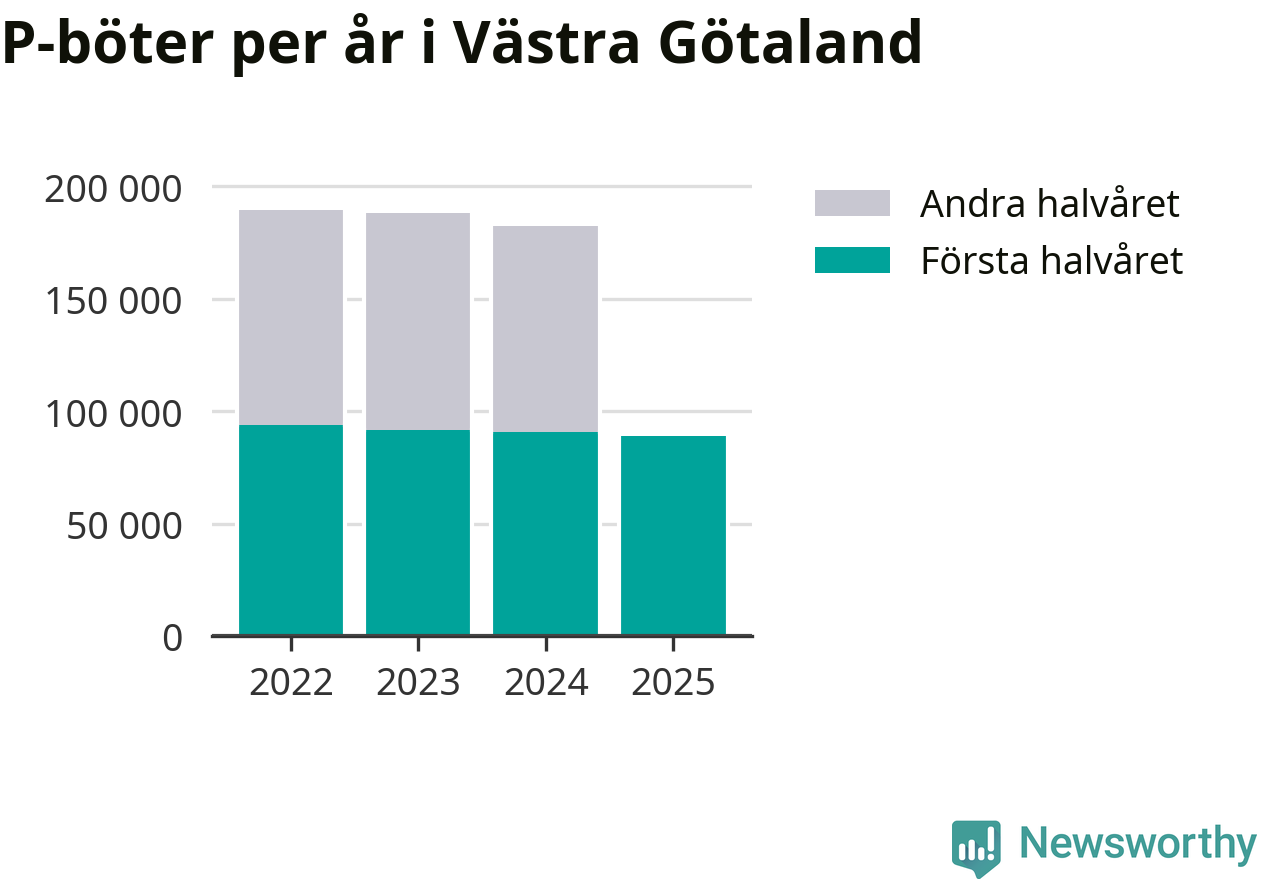 P-böter per år i Västra Götaland

200 000
150 000
100 000
50 000
0

2022
2023
2024
2025

Andra halvåret
Första halvåret

Newsworthy